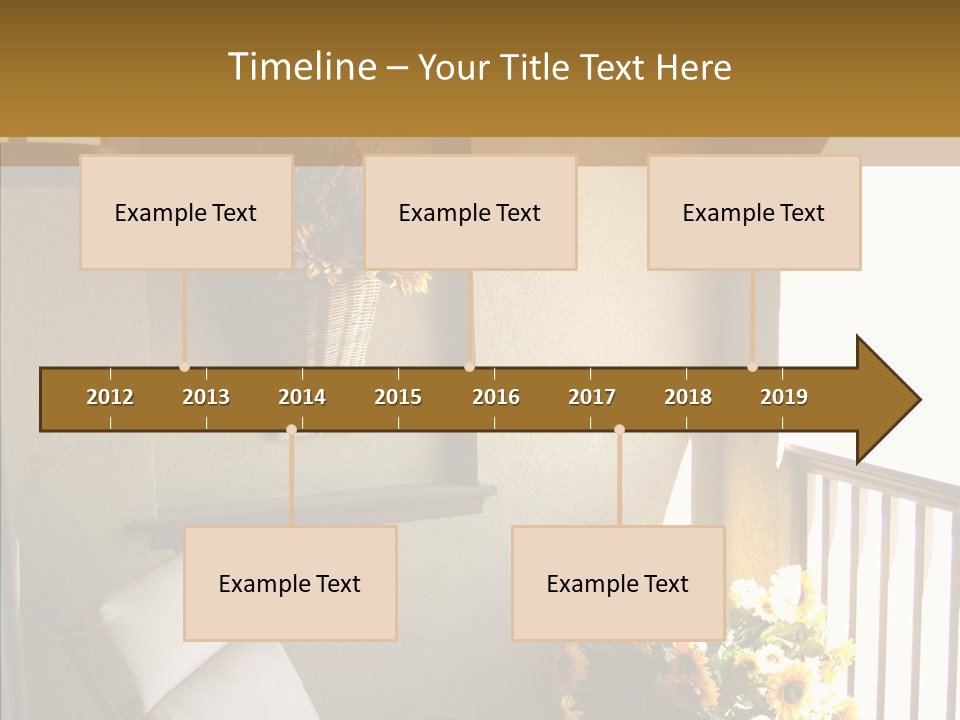 Timeline – Your Title Text Here

Example Text

Example Text

Example Text

2012 2013 2014 2015 2016 2017 2018 2019

Example Text

Example Text